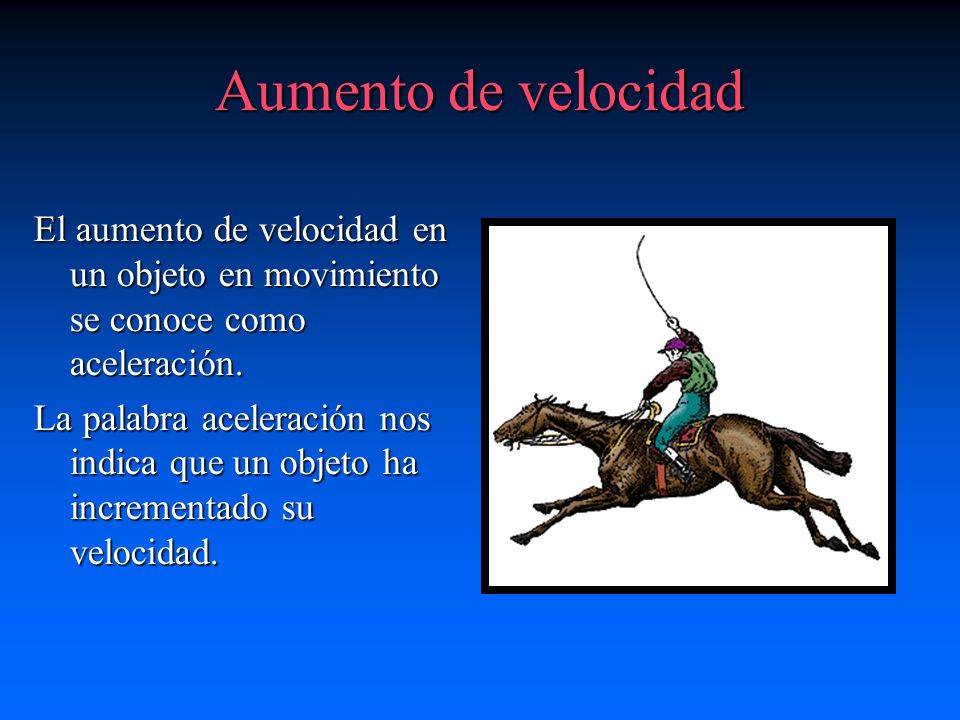 Aumento de velocidad

El aumento de velocidad en un objeto en movimiento se conoce como aceleración.

La palabra aceleración nos indica que un objeto ha incrementado su velocidad.